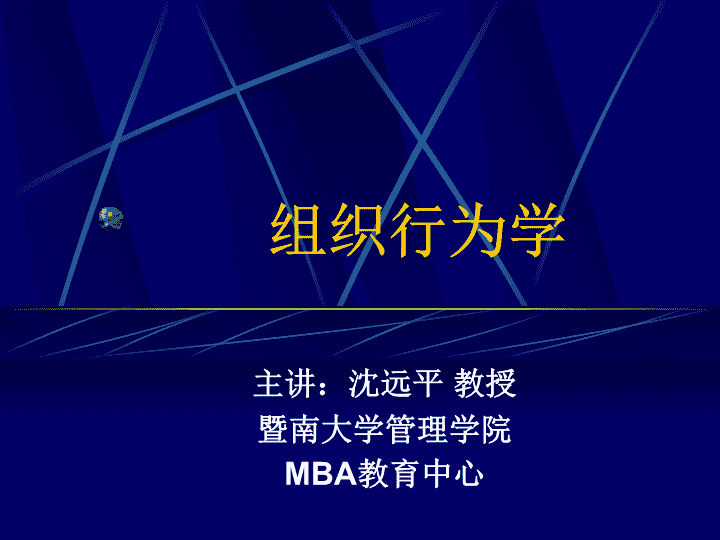 组织行为学

主讲：沈远平 教授
暨南大学管理学院
MBA教育中心